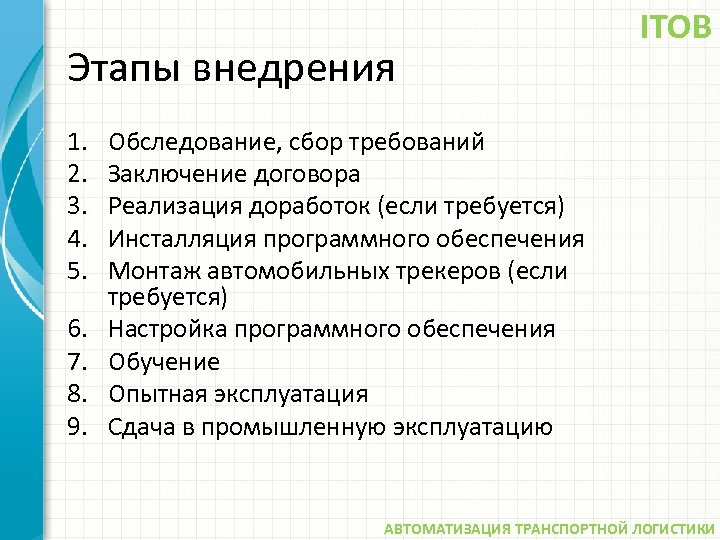 ITOB

Этапы внедрения

1. Обследование, сбор требований
2. Заключение договора
3. Реализация доработок (если требуется)
4. Инсталляция программного обеспечения
5. Монтаж автомобильных трекеров (если требуется)
6. Настройка программного обеспечения
7. Обучение
8. Опытная эксплуатация
9. Сдача в промышленную эксплуатацию

АВТОМАТИЗАЦИЯ ТРАНСПОРТНОЙ ЛОГИСТИКИ